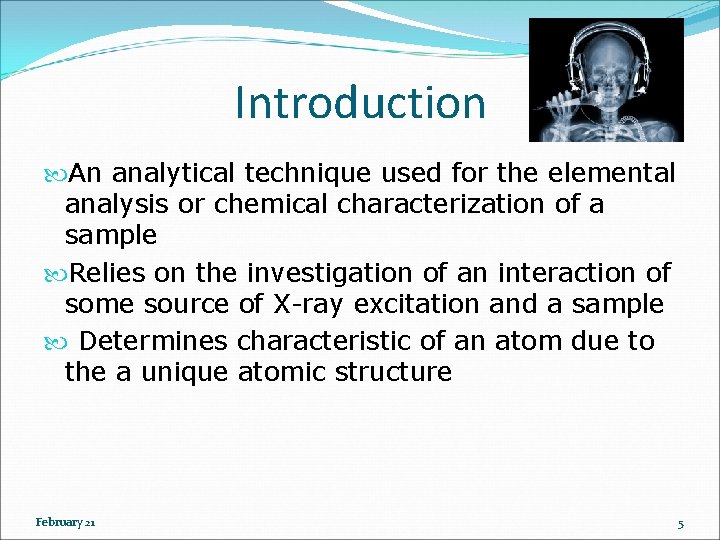 Introduction

An analytical technique used for the elemental analysis or chemical characterization of a sample

Relies on the investigation of an interaction of some source of X-ray excitation and a sample

Determines characteristic of an atom due to the a unique atomic structure

February 21

5